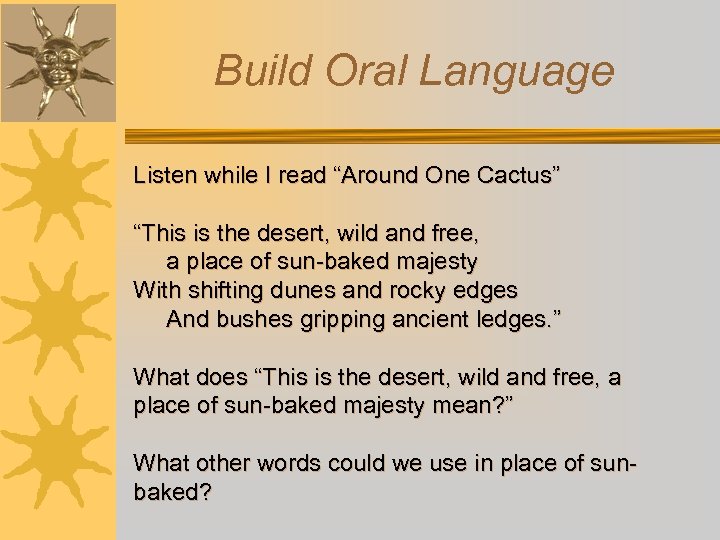 Build Oral Language

Listen while I read “Around One Cactus”

“This is the desert, wild and free,
a place of sun-baked majesty
With shifting dunes and rocky edges
And bushes gripping ancient ledges.”

What does “This is the desert, wild and free, a place of sun-baked majesty mean?”

What other words could we use in place of sun-baked?